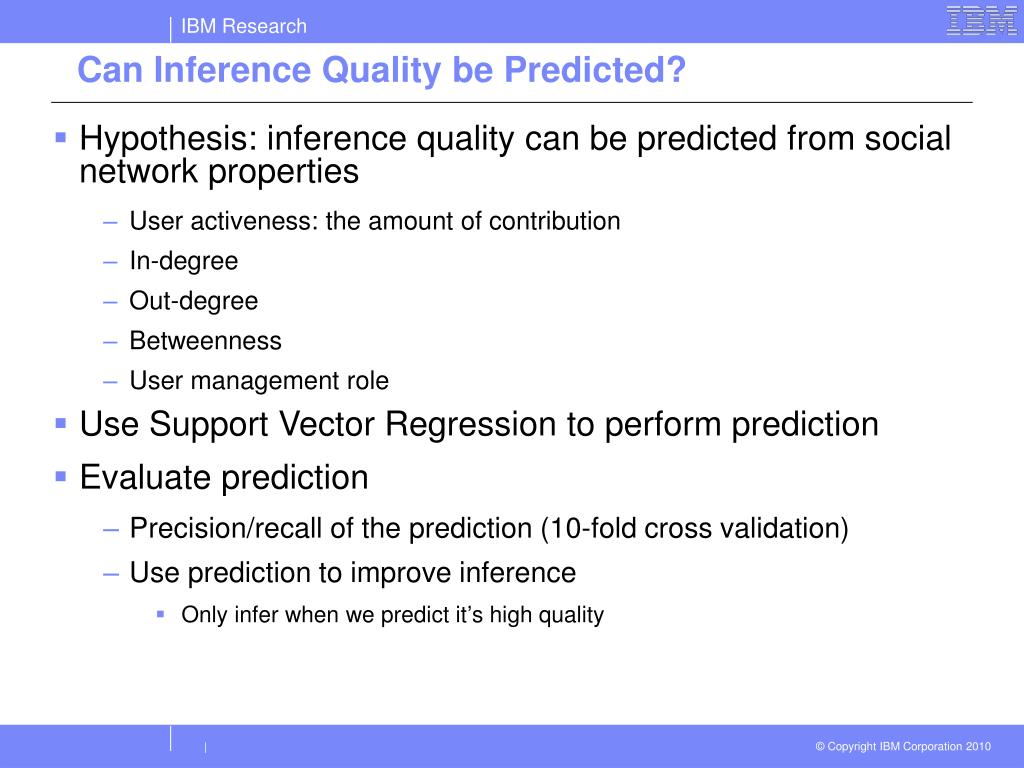 IBM Research

IBM

Can Inference Quality be Predicted?

▪ Hypothesis: inference quality can be predicted from social network properties

– User activeness: the amount of contribution

– In-degree

– Out-degree

– Betweenness

– User management role

▪ Use Support Vector Regression to perform prediction

▪ Evaluate prediction

– Precision/recall of the prediction (10-fold cross validation)

– Use prediction to improve inference

▪ Only infer when we predict it's high quality

© Copyright IBM Corporation 2010